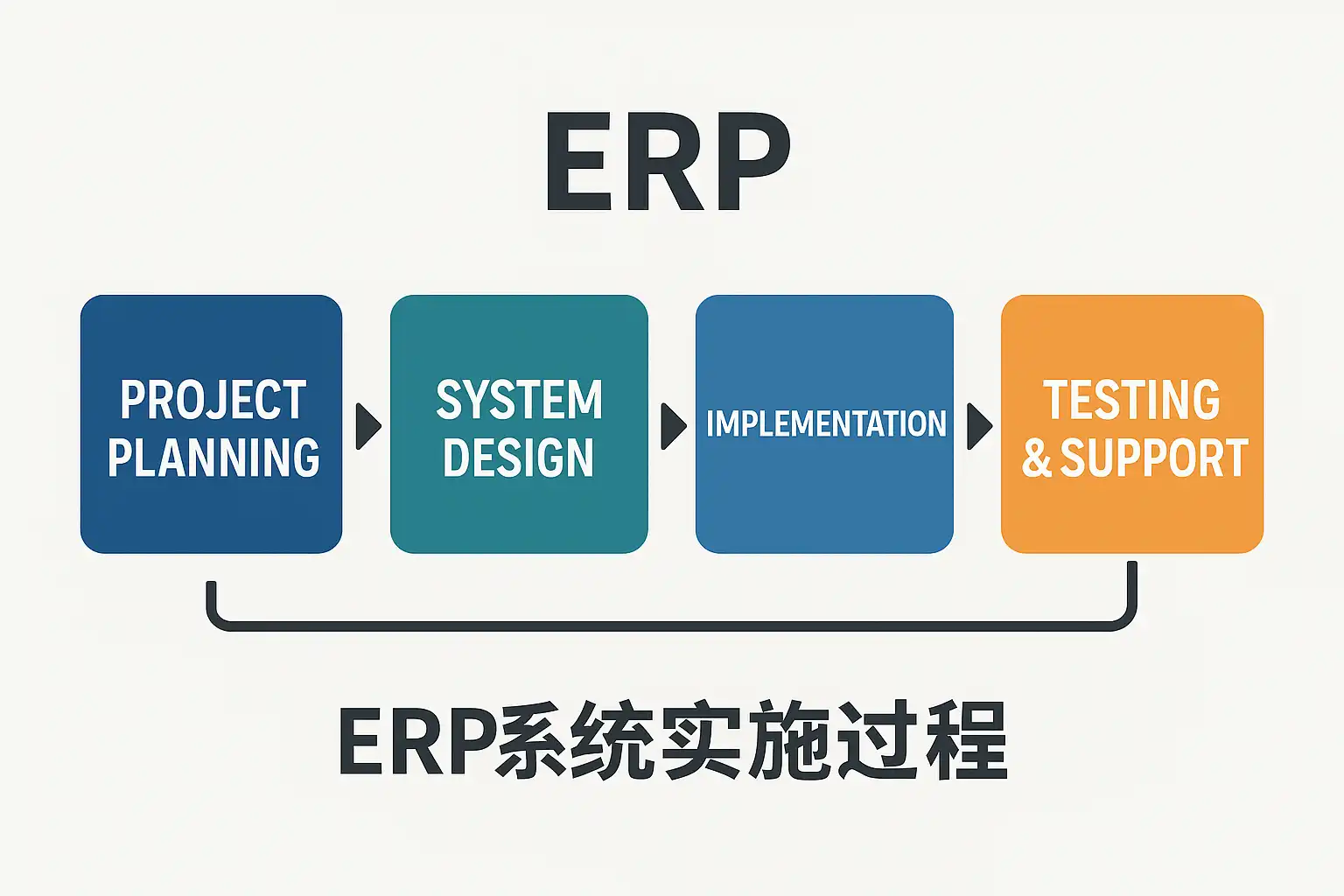 ERP

PROJECT PLANNING

SYSTEM DESIGN

IMPLEMENTATION

TESTING & SUPPORT

ERP系统实施过程